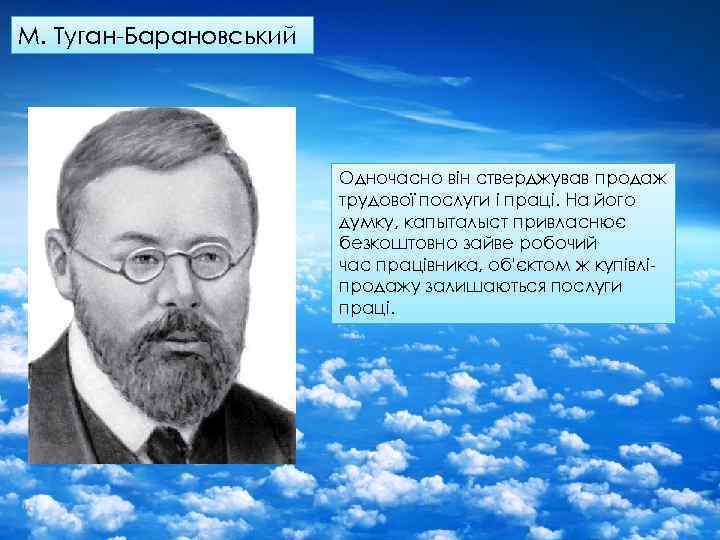 М. Туган-Барановський

Одночасно він стверджував продаж трудової послуги і праці. На його думку, капыталыст привласнює безкоштовно зайве робочий час працівника, об'єктом ж купівлі-продажу залишаються послуги праці.